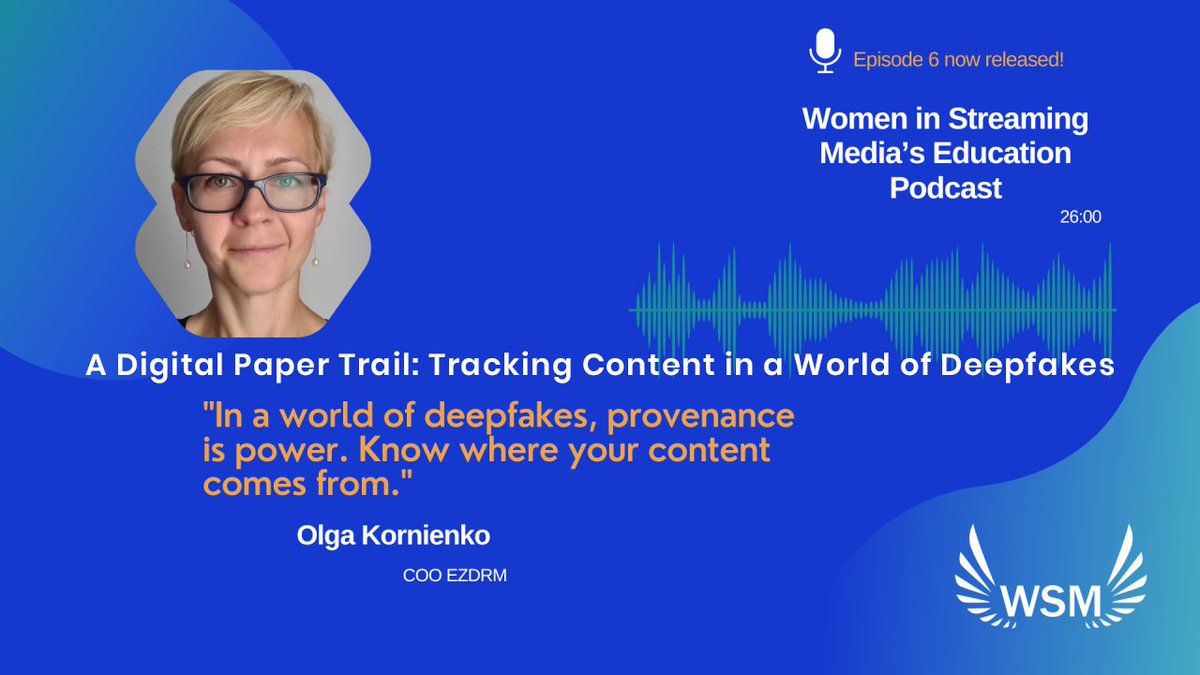 Episode 6 now released!

Women in Streaming Media's Education Podcast

26:00

A Digital Paper Trail: Tracking Content in a World of Deepfakes

"In a world of deepfakes, provenance is power. Know where your content comes from."

Olga Kornienko

COO EZDRM

WSM